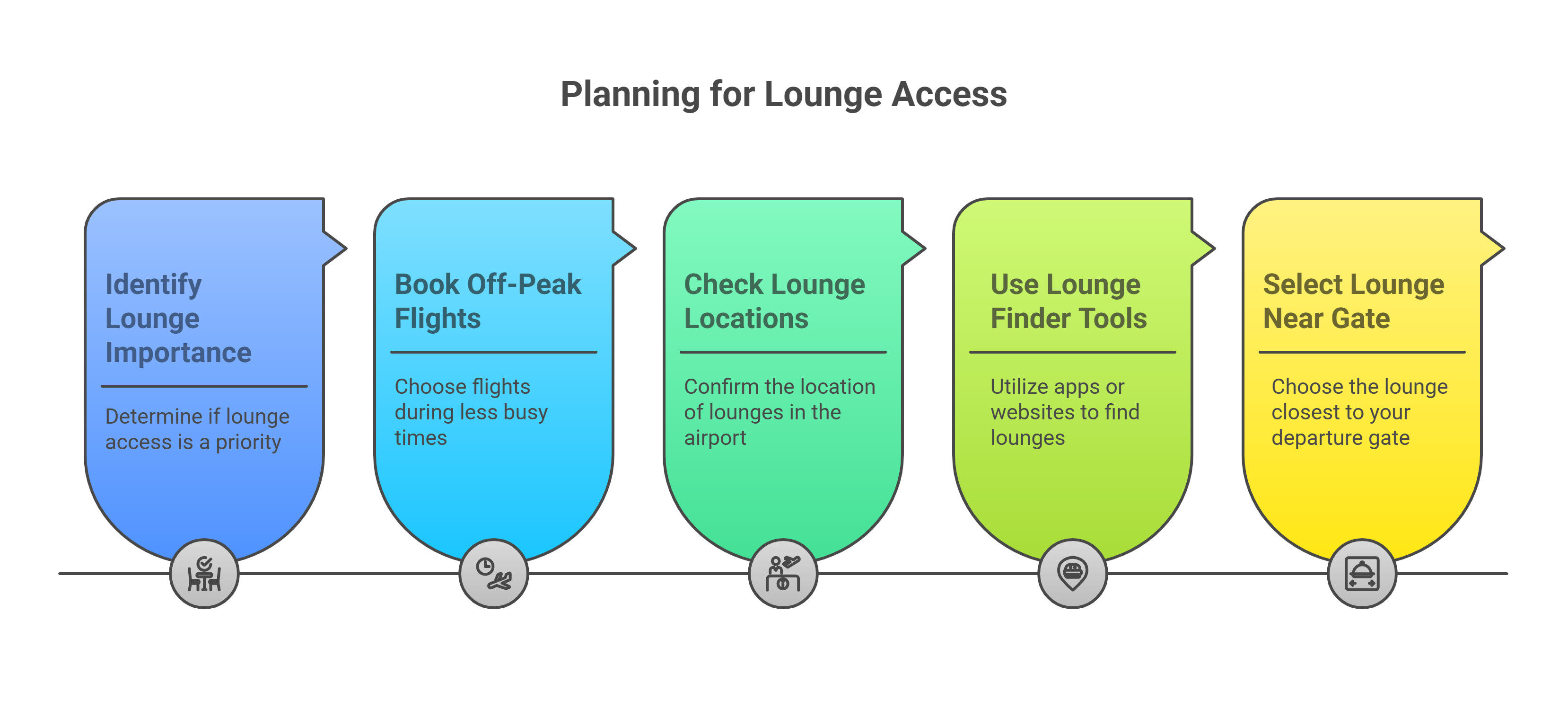 Planning for Lounge Access

Identify Lounge Importance

Determine if lounge access is a priority

Book Off-Peak Flights

Choose flights during less busy times

Check Lounge Locations

Confirm the location of lounges in the airport

Use Lounge Finder Tools

Utilize apps or websites to find lounges

Select Lounge Near Gate

Choose the lounge closest to your departure gate